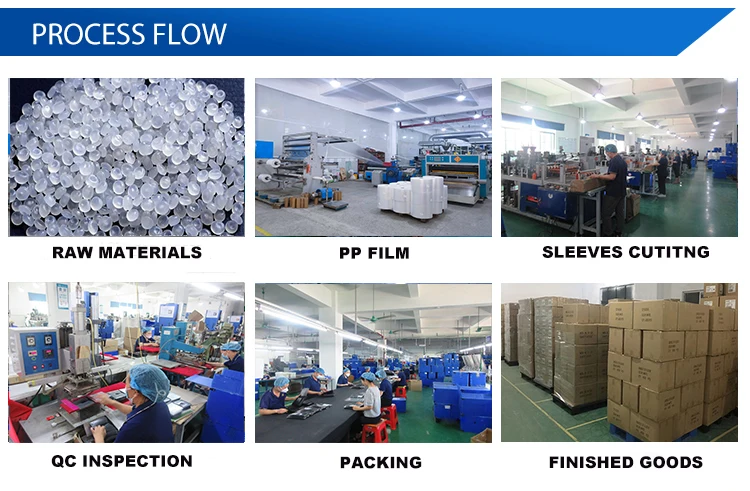 PROCESS FLOW

RAW MATERIALS

PP FILM

SLEEVES CUTITNG

QC INSPECTION

PACKING

FINISHED GOODS